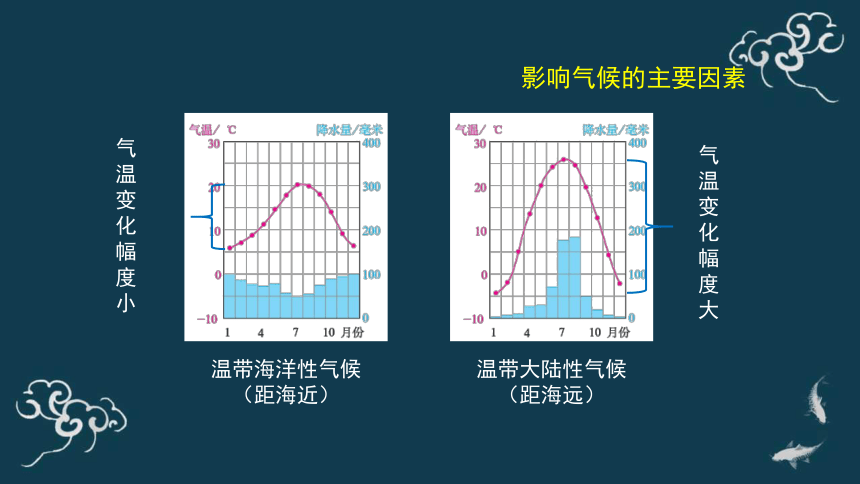 影响气候的主要因素

气温变化幅度小

气温/ ℃

降水量/毫米

30
20
10
0
−10

400
300
200
100
0

1 4 7 10 月份

温带海洋性气候
（距海近）

气温/ ℃

降水量/毫米

30
20
10
0
−10

400
300
200
100
0

1 4 7 10 月份

温带大陆性气候
（距海远）

气温变化幅度大